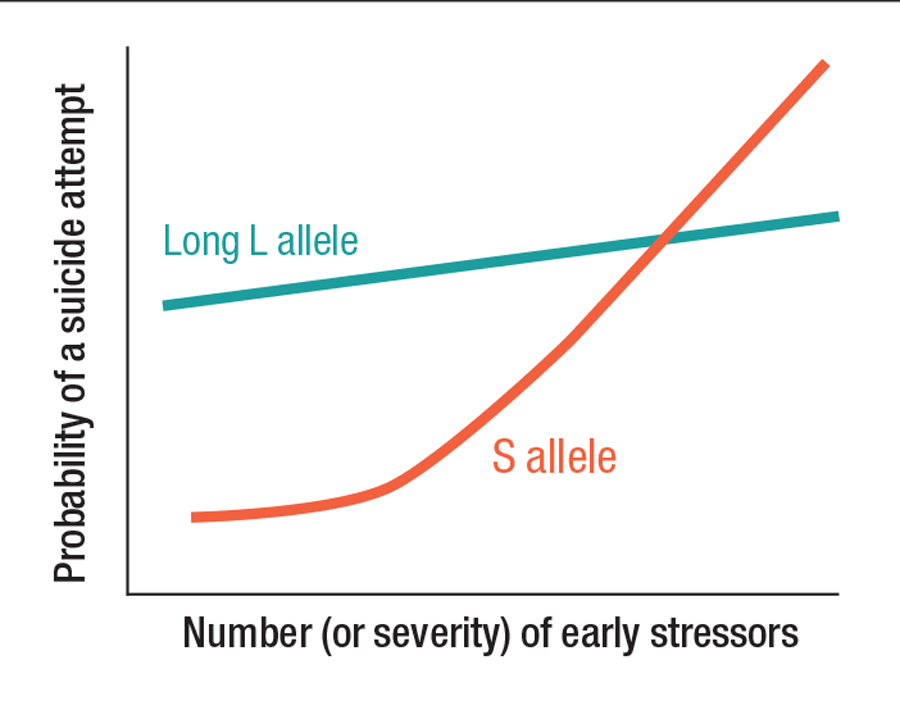 Probability of a suicide attempt

Long L allele

S allele

Number (or severity) of early stressors